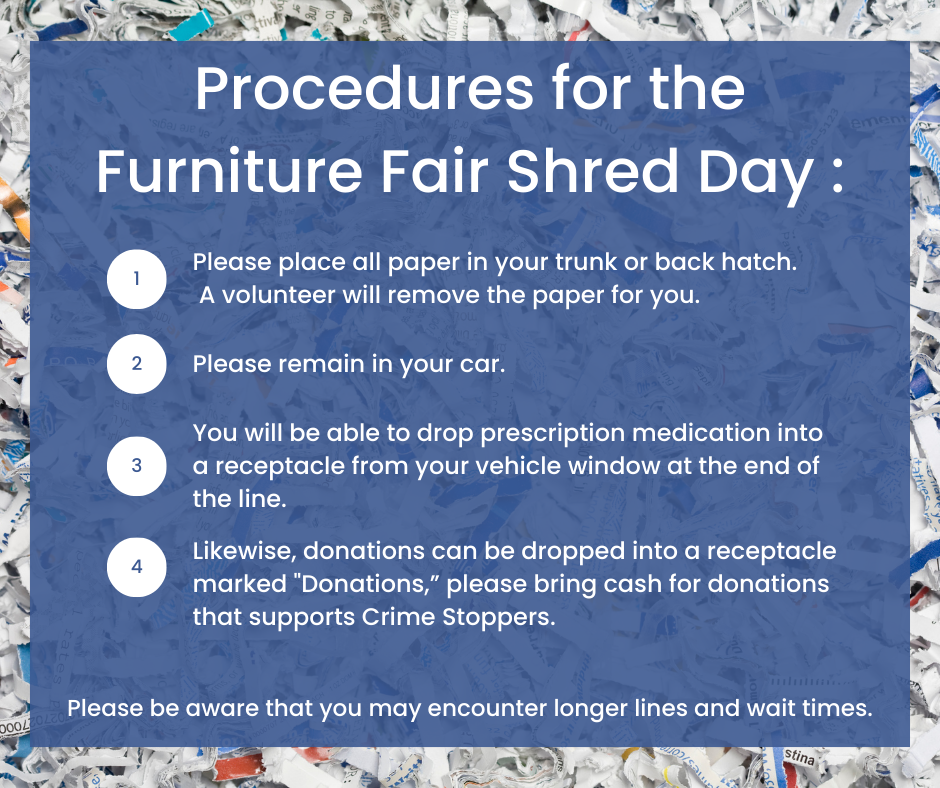 Procedures for the Furniture Fair Shred Day :

1 Please place all paper in your trunk or back hatch. A volunteer will remove the paper for you.

2 Please remain in your car.

3 You will be able to drop prescription medication into a receptacle from your vehicle window at the end of the line.

4 Likewise, donations can be dropped into a receptacle marked "Donations," please bring cash for donations that supports Crime Stoppers.

Please be aware that you may encounter longer lines and wait times.